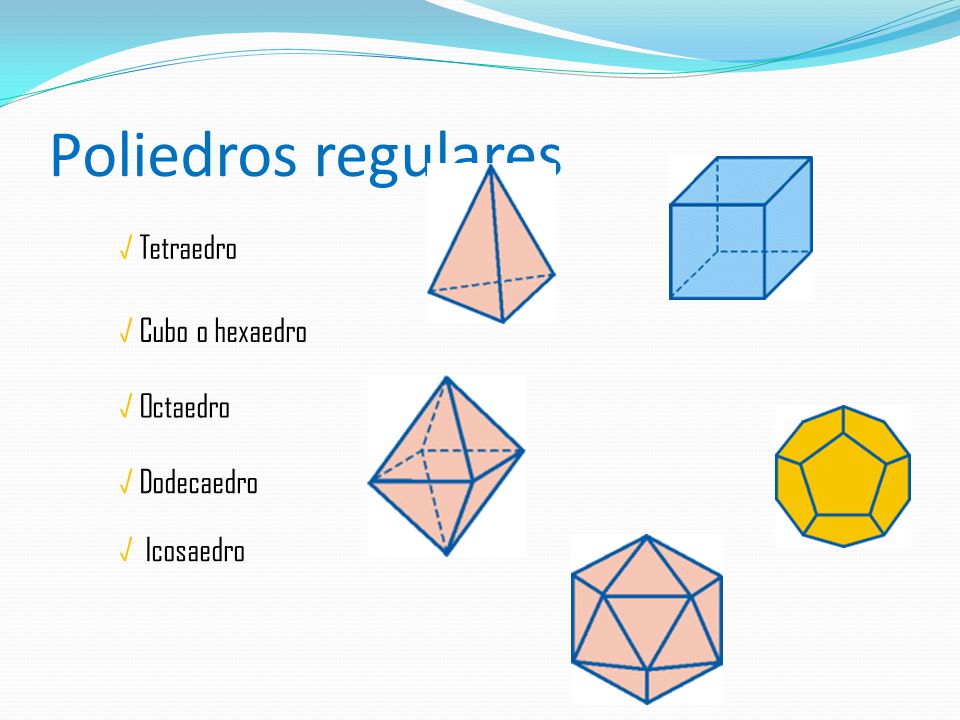 Poliedros regulares

√ Tetraedro

√ Cubo o hexaedro

√ Octaedro

√ Dodecaedro

√ Icosaedro